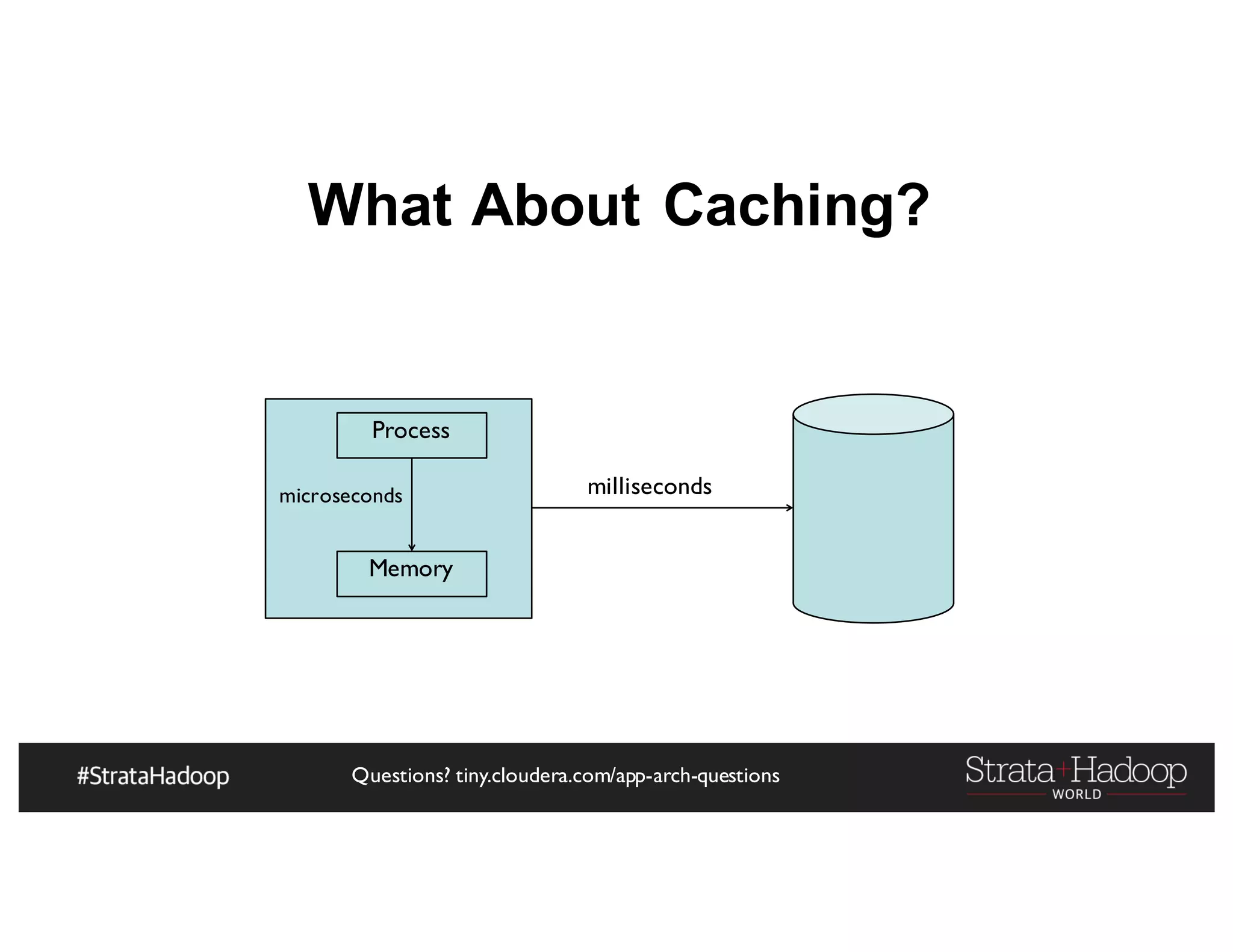 What About Caching?

Process

microseconds

Memory

milliseconds

#StrataHadoop

Questions? tiny.cloudera.com/app-arch-questions

Strata+Hadoop WORLD